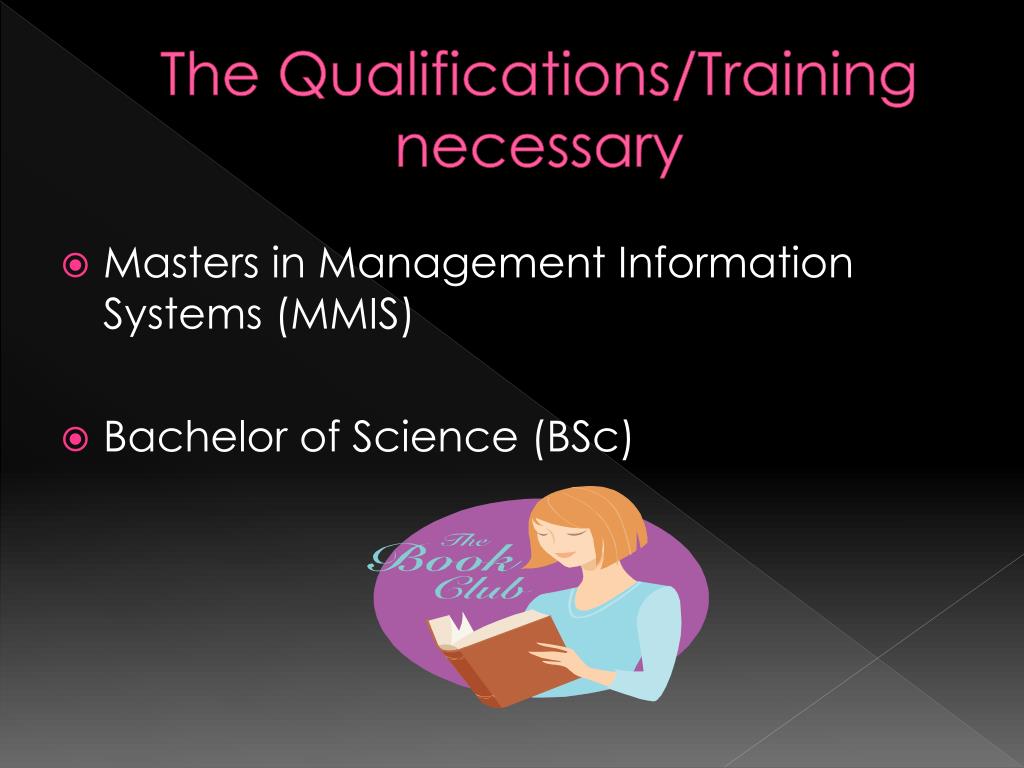 The Qualifications/Training necessary

Masters in Management Information Systems (MMIS)

Bachelor of Science (BSc)

The Book Club